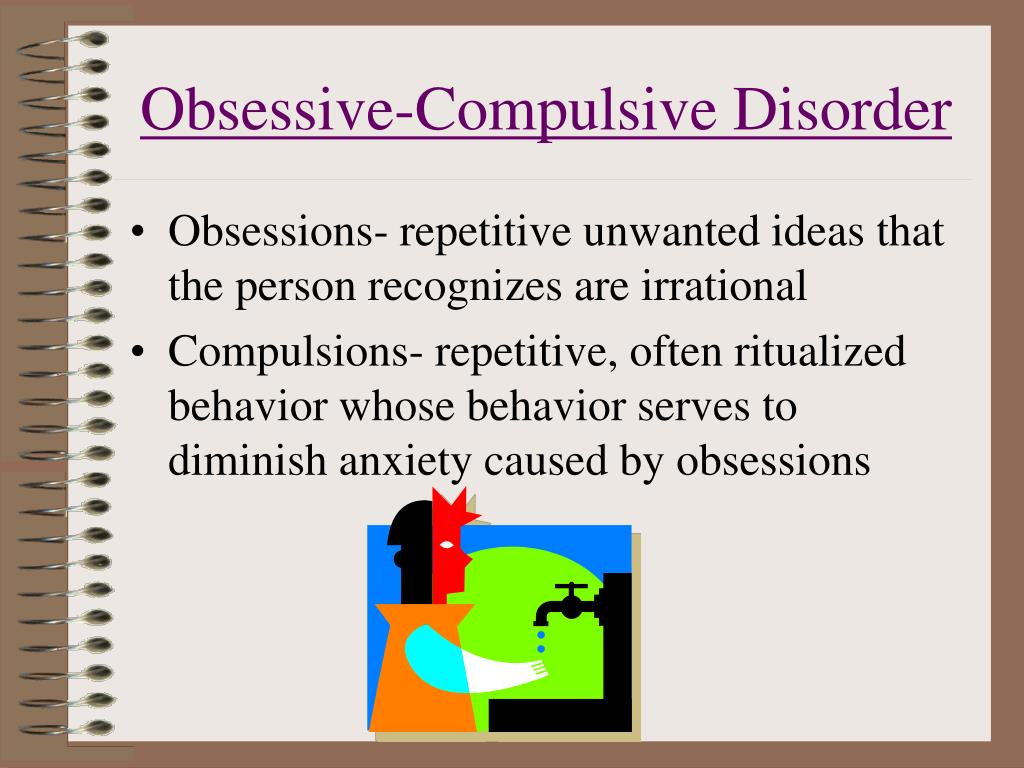 Obsessive-Compulsive Disorder

• Obsessions- repetitive unwanted ideas that the person recognizes are irrational
• Compulsions- repetitive, often ritualized behavior whose behavior serves to diminish anxiety caused by obsessions